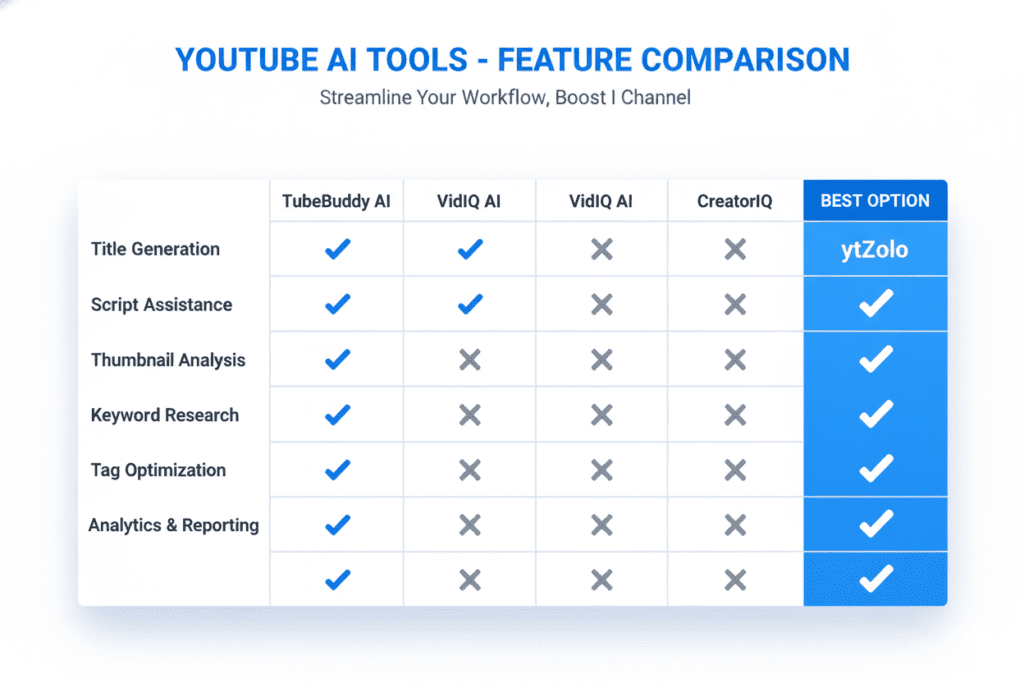 YOUTUBE AI TOOLS - FEATURE COMPARISON
Streamline Your Workflow, Boost I Channel

| | TubeBuddy AI | VidIQ AI | VidIQ AI | CreatorIQ | BEST OPTION |
|---|---|---|---|---|---|
| Title Generation | ✓ | ✓ | ✗ | ✗ | ytZolo |
| Script Assistance | ✓ | ✓ | ✗ | ✗ | ✓ |
| Thumbnail Analysis | ✓ | ✗ | ✗ | ✗ | ✓ |
| Keyword Research | ✓ | ✗ | ✗ | ✗ | ✓ |
| Tag Optimization | ✓ | ✗ | ✗ | ✗ | ✓ |
| Analytics & Reporting | ✓ | ✗ | ✗ | ✗ | ✓ |
| | ✓ | ✗ | ✗ | ✗ | ✓ |